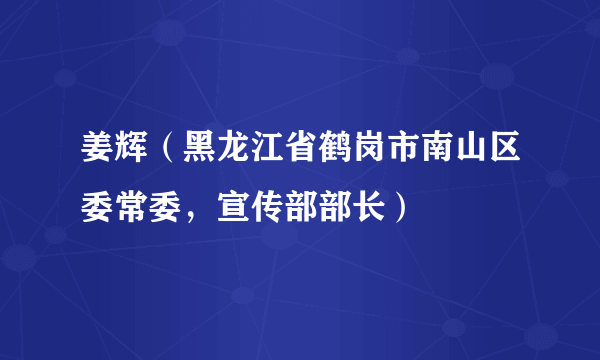 姜辉（黑龙江省鹤岗市南山区委常委，宣传部部长）